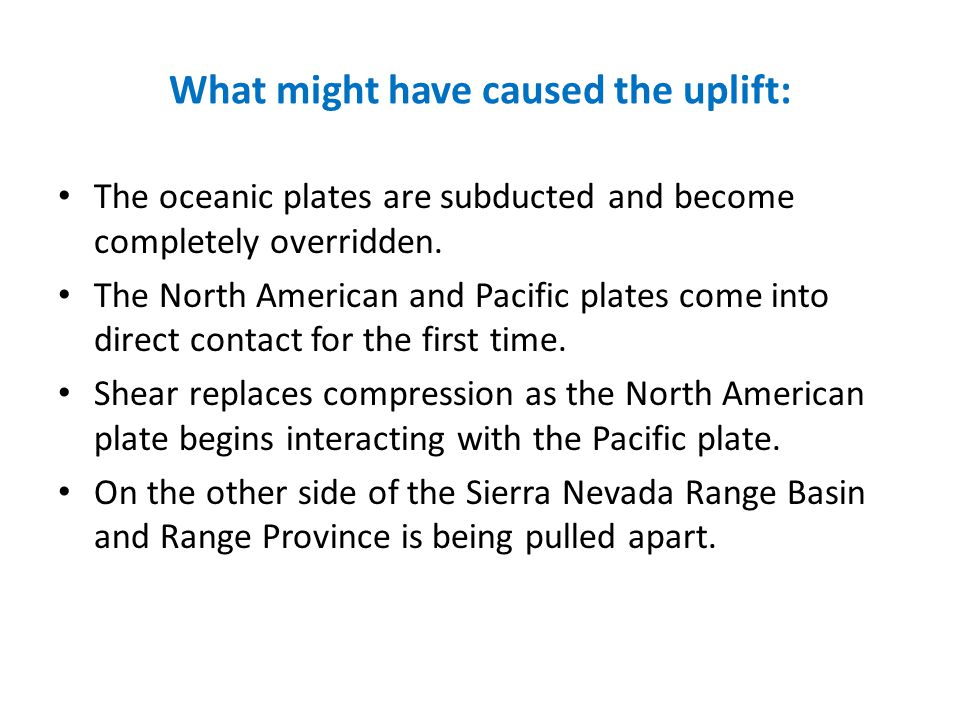 What might have caused the uplift:

• The oceanic plates are subducted and become completely overridden.

• The North American and Pacific plates come into direct contact for the first time.

• Shear replaces compression as the North American plate begins interacting with the Pacific plate.

• On the other side of the Sierra Nevada Range Basin and Range Province is being pulled apart.